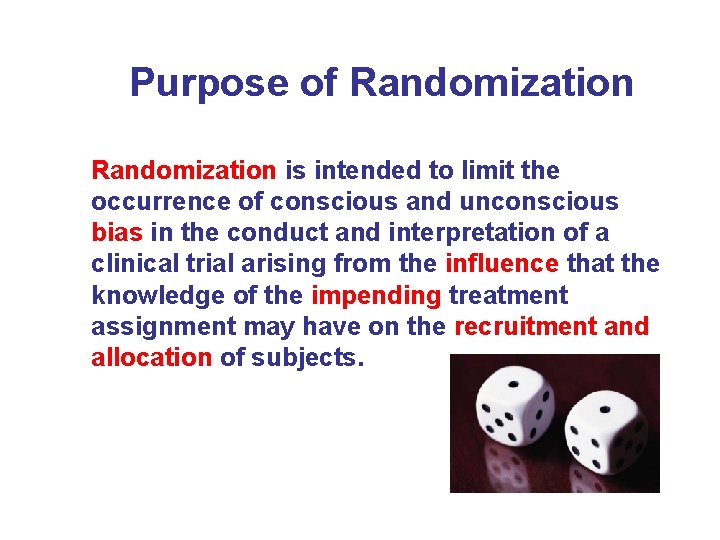 Purpose of Randomization

Randomization is intended to limit the occurrence of conscious and unconscious bias in the conduct and interpretation of a clinical trial arising from the influence that the knowledge of the impending treatment assignment may have on the recruitment and allocation of subjects.